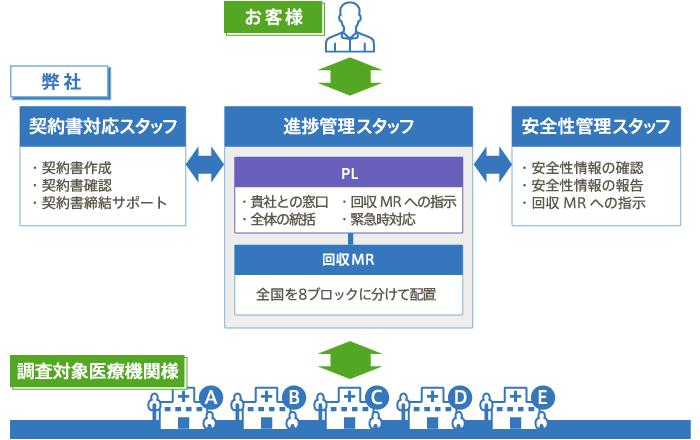 お客様

弊社

契約書対応スタッフ

・契約書作成
・契約書確認
・契約書締結サポート

進捗管理スタッフ

PL

・貴社との窓口
・全体の統括

・回収 MR への指示
・緊急時対応

回収MR

全国を8ブロックに分けて配置

安全性管理スタッフ

・安全性情報の確認
・安全性情報の報告
・回収 MR への指示

調査対象医療機関様

A B C D E